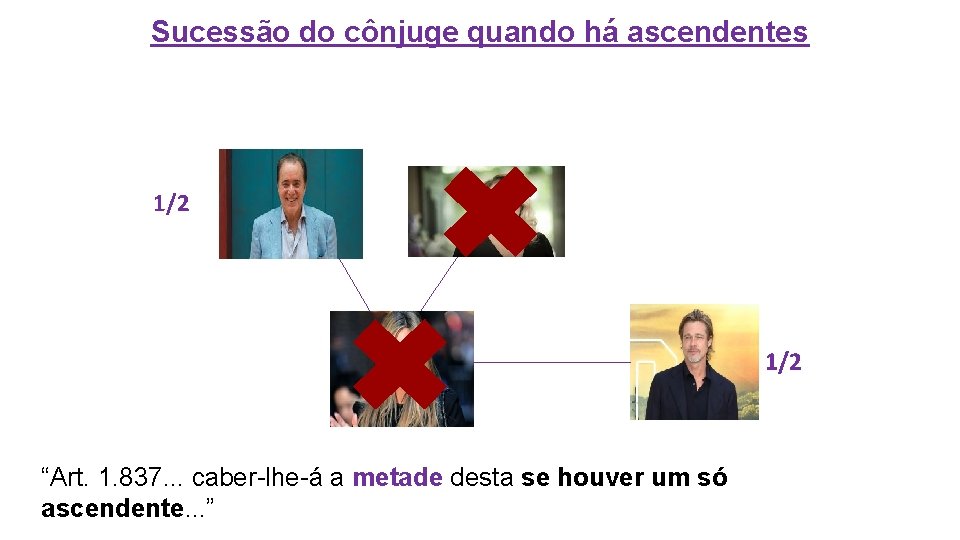 Sucessão do cônjuge quando há ascendentes

1/2

1/2

“Art. 1.837... caber-lhe-á a metade desta se houver um só ascendente...”